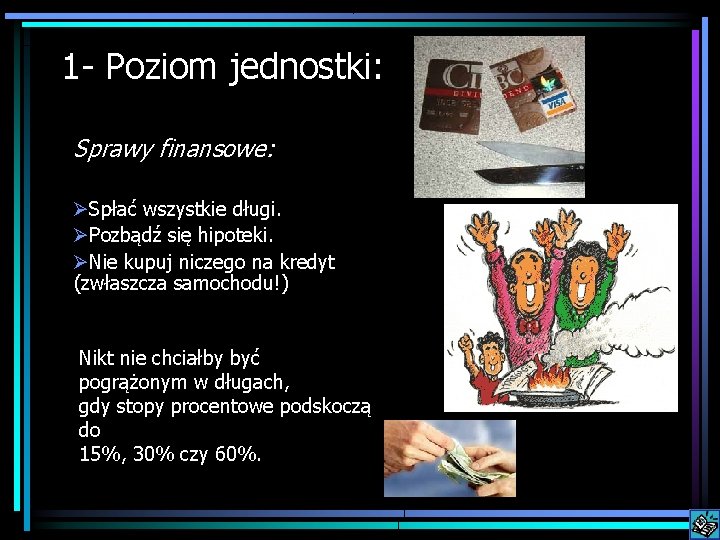 1- Poziom jednostki:

Sprawy finansowe:

➢Spłać wszystkie długi.
➢Pozbądź się hipoteki.
➢Nie kupuj niczego na kredyt (zwłaszcza samochodu!)

Nikt nie chciałby być pogrążonym w długach, gdy stopy procentowe podskoczą do
15%, 30% czy 60%.

VISA